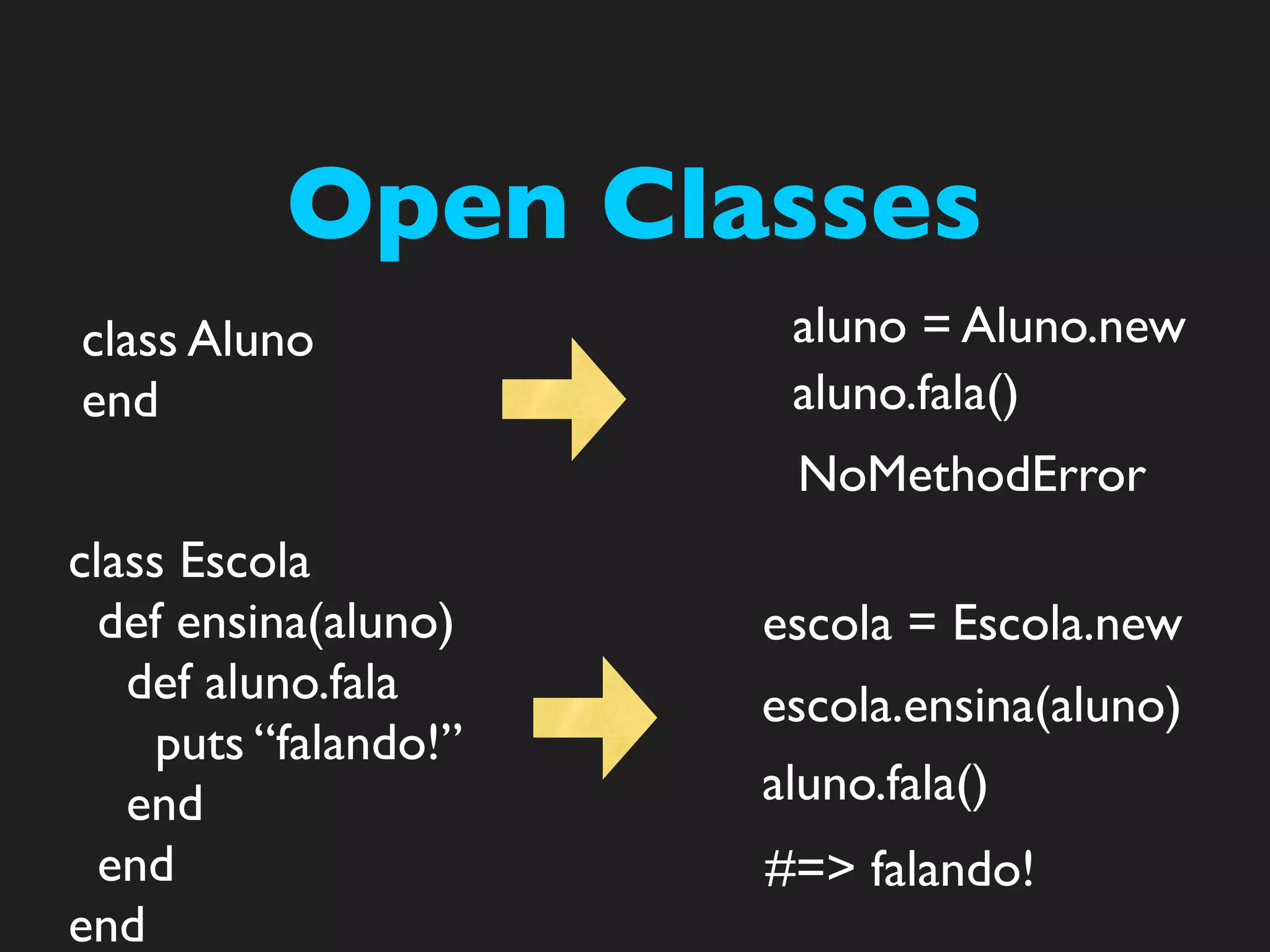 Open Classes

class Aluno
end

aluno = Aluno.new
aluno.fala()
NoMethodError

class Escola
def ensina(aluno)
def aluno.fala
puts “falando!”
end
end
end

escola = Escola.new
escola.ensina(aluno)
aluno.fala()
#=> falando!